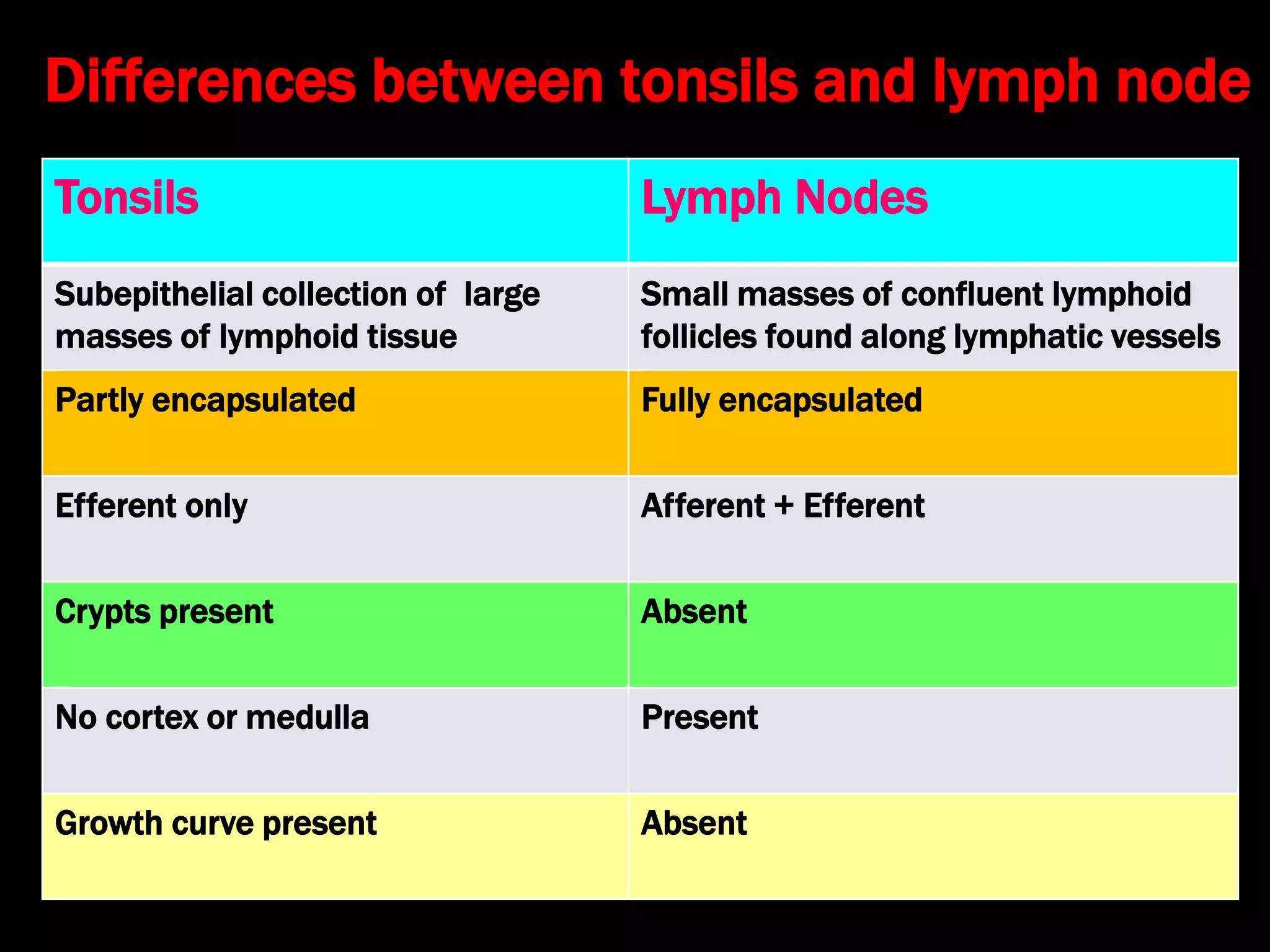 Differences between tonsils and lymph node

| Tonsils | Lymph Nodes |
|---|---|
| Subepithelial collection of large masses of lymphoid tissue | Small masses of confluent lymphoid follicles found along lymphatic vessels |
| Partly encapsulated | Fully encapsulated |
| Efferent only | Afferent + Efferent |
| Crypts present | Absent |
| No cortex or medulla | Present |
| Growth curve present | Absent |